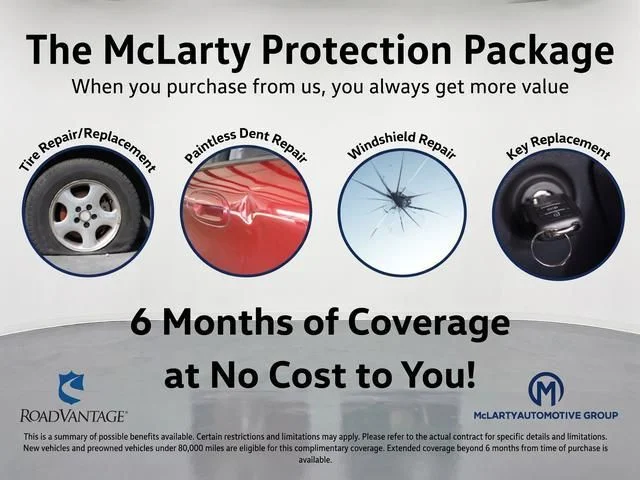 The McLarty Protection Package
When you purchase from us, you always get more value

Tire Repair/Replacement

Paintless Dent Repair

Windshield Repair

Key Replacement

6 Months of Coverage at No Cost to You!

ROADVANTAGE®

M
McLARTYAUTOMOTIVE GROUP

This is a summary of possible benefits available. Certain restrictions and limitations may apply. Please refer to the actual contract for specific details and limitations. New vehicles and preowned vehicles under 80,000 miles are eligible for this complimentary coverage. Extended coverage beyond 6 months from time of purchase is available.